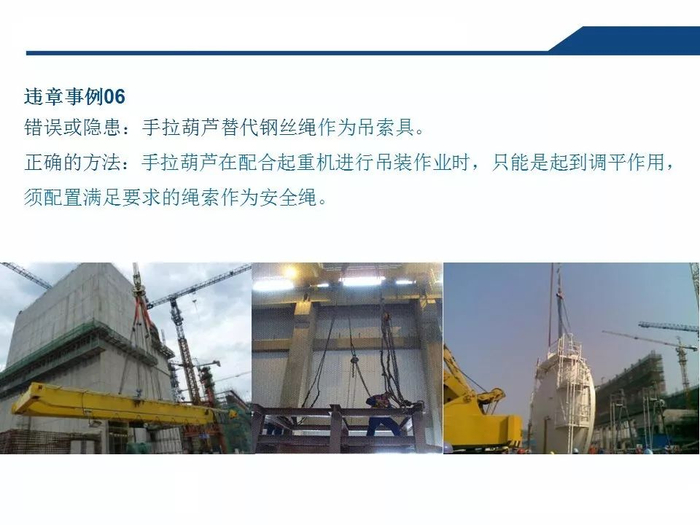 违章事例06
错误或隐患：手拉葫芦替代钢丝绳作为吊索具。
正确的方法：手拉葫芦在配合起重机进行吊装作业时，只能是起到调平作用，须配置满足要求的绳索作为安全绳。